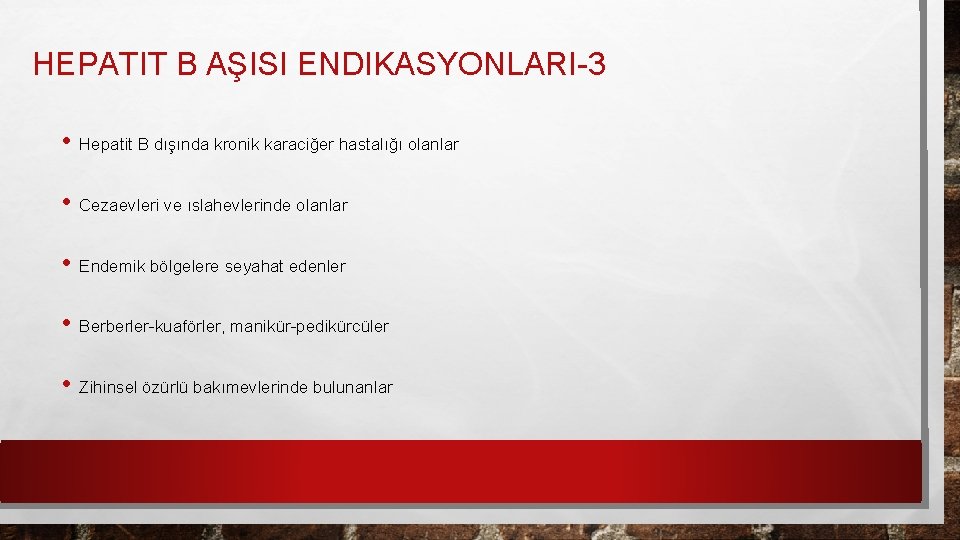 HEPATIT B AŞISI ENDIKASYONLARI-3

• Hepatit B dışında kronik karaciğer hastalığı olanlar

• Cezaevleri ve ıslahevlerinde olanlar

• Endemik bölgelere seyahat edenler

• Berberler-kuaförler, manikür-pedikürcüler

• Zihinsel özürlü bakımevlerinde bulunanlar